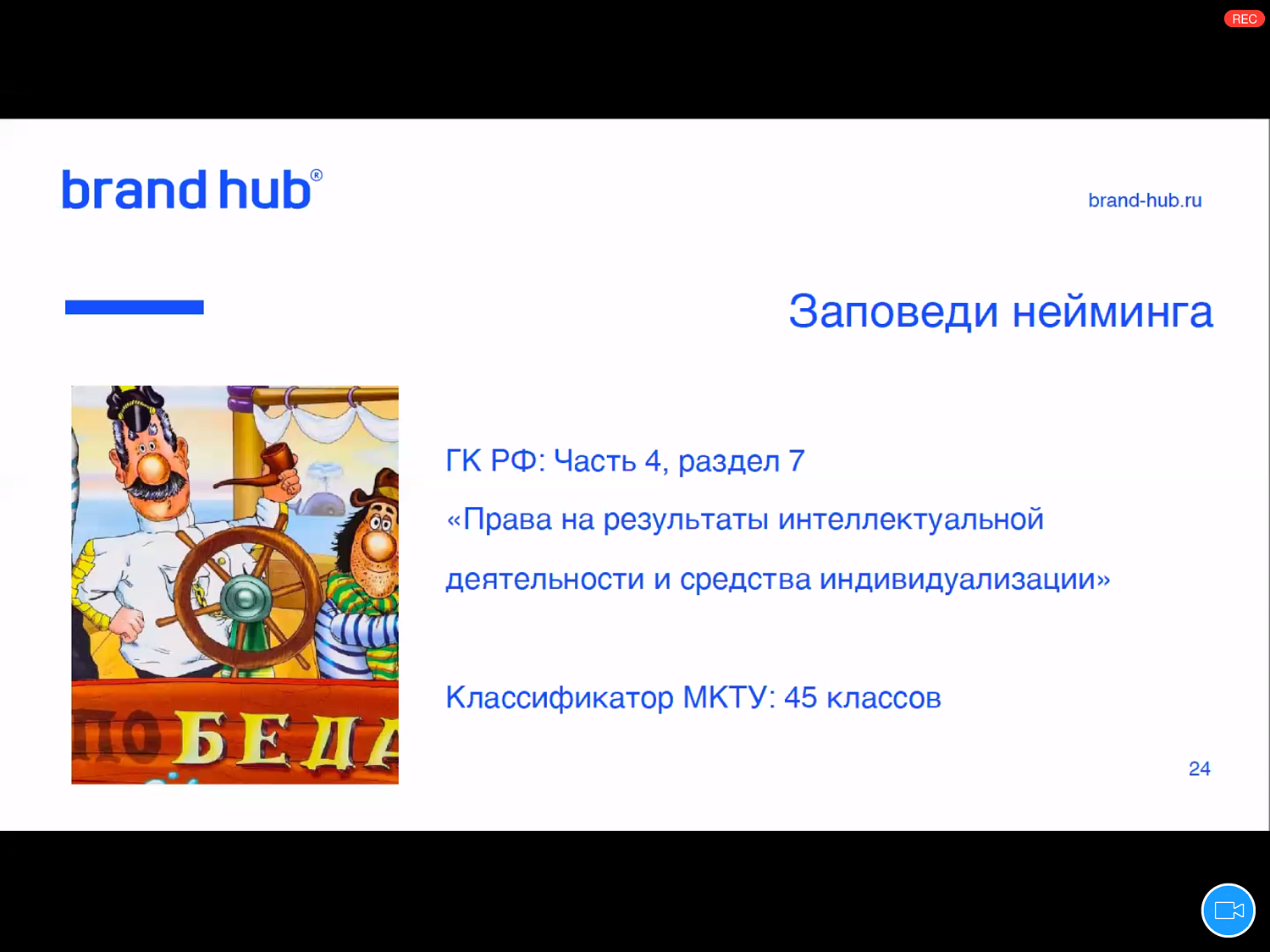 REC

brand hub®

brand-hub.ru

Заповеди нейминга

ПОБЕДА

ГК РФ: Часть 4, раздел 7

«Права на результаты интеллектуальной деятельности и средства индивидуализации»

Классификатор МКТУ: 45 классов

24